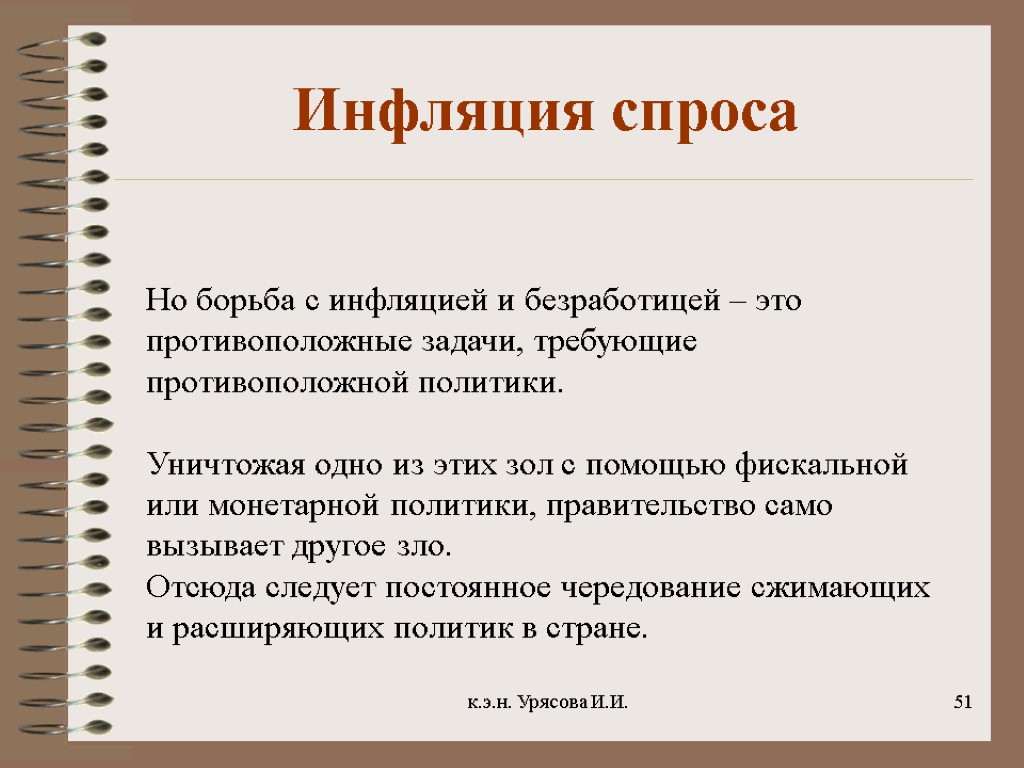 Инфляция спроса

Но борьба с инфляцией и безработицей – это противоположные задачи, требующие противоположной политики.

Уничтожая одно из этих зол с помощью фискальной или монетарной политики, правительство само вызывает другое зло.
Отсюда следует постоянное чередование сжимающих и расширяющих политик в стране.

к.э.н. Урясова И.И.

51